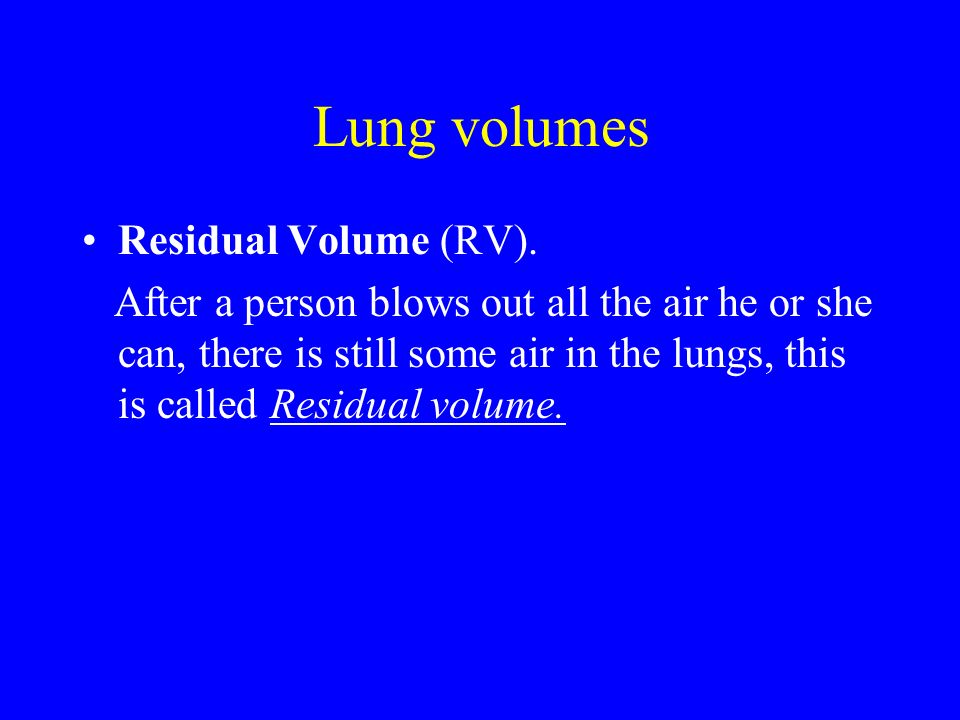 Lung volumes

• Residual Volume (RV).

After a person blows out all the air he or she can, there is still some air in the lungs, this is called Residual volume.